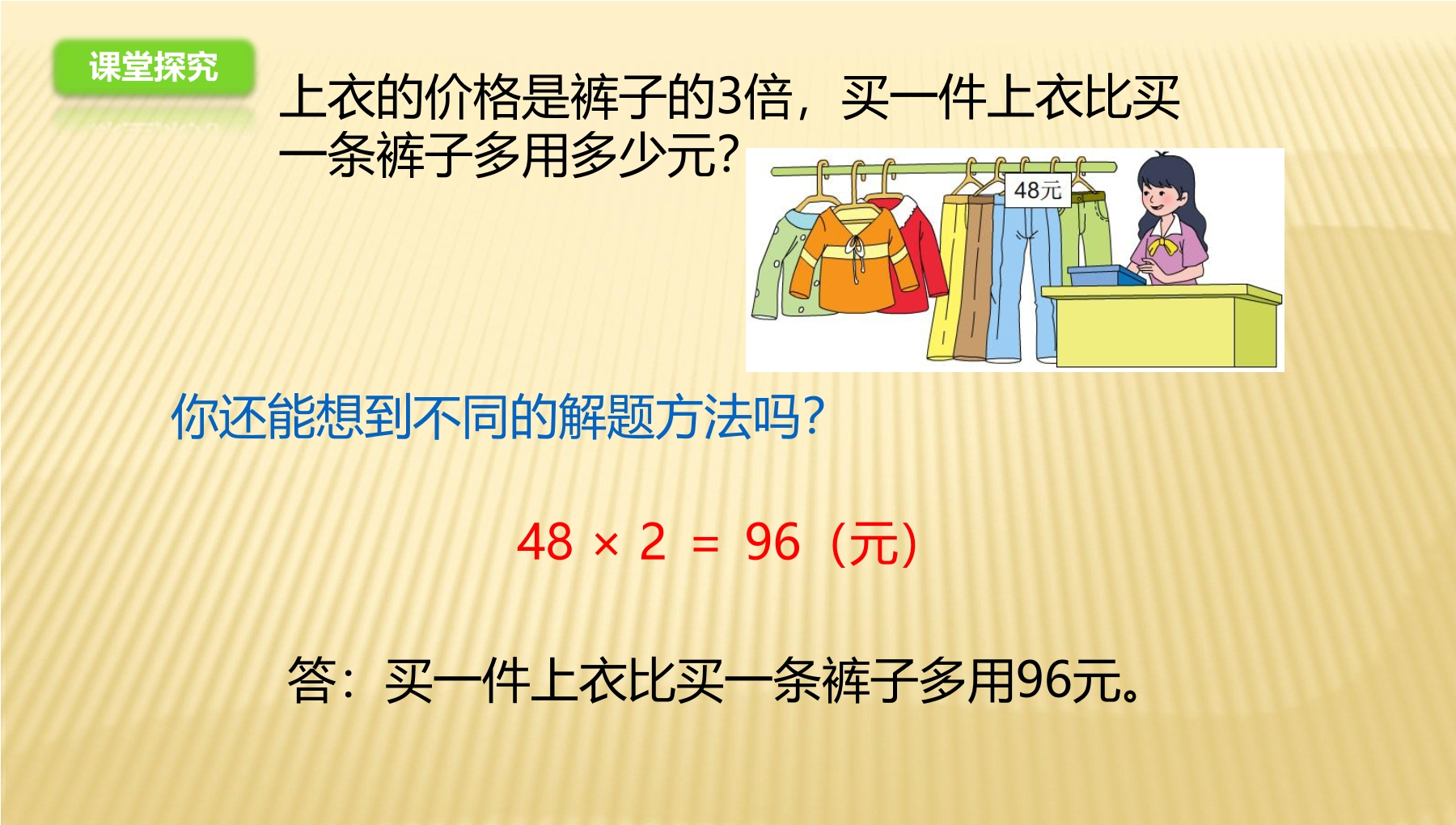 课堂探究

上衣的价格是裤子的3倍，买一件上衣比买一条裤子多用多少元？

48元

你还能想到不同的解题方法吗？

$48 \times 2 = 96$（元）

答：买一件上衣比买一条裤子多用96元。